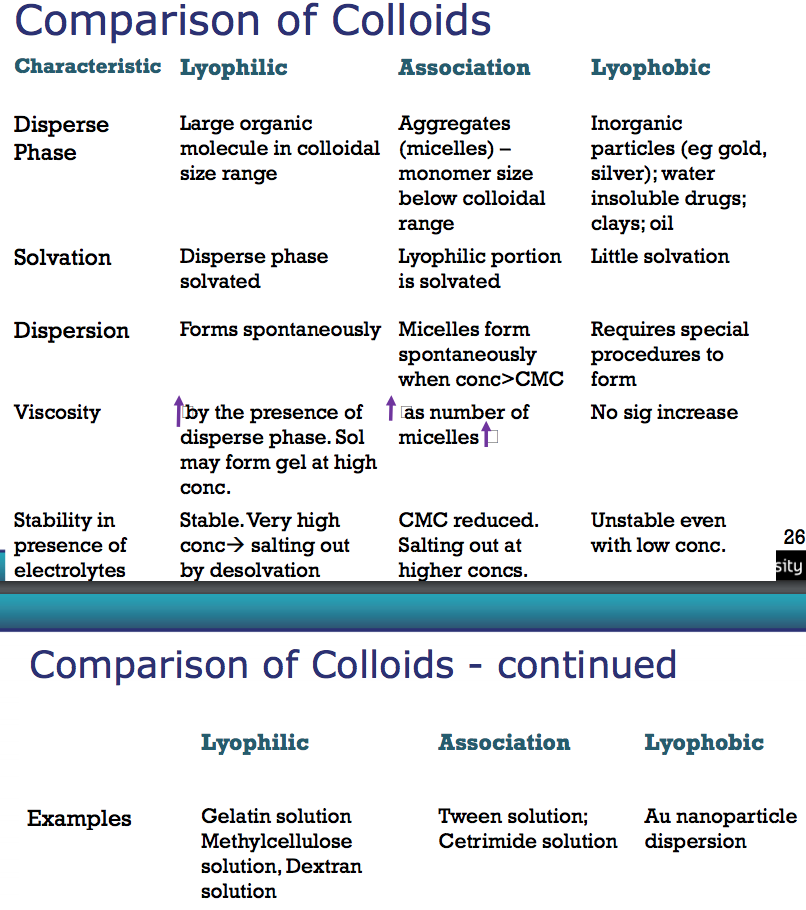 Comparison of Colloids

| Characteristic | Lyophilic | Association | Lyophobic |
|---|---|---|---|
| Disperse Phase | Large organic molecule in colloidal size range | Aggregates (micelles) – monomer size below colloidal range | Inorganic particles (eg gold, silver); water insoluble drugs; clays; oil |
| Solvation | Disperse phase solvated | Lyophilic portion is solvated | Little solvation |
| Dispersion | Forms spontaneously | Micelles form spontaneously when conc>CMC | Requires special procedures to form |
| Viscosity | ↑ by the presence of disperse phase. Sol may form gel at high conc. | ↑ as number of micelles ↑ | No sig increase |
| Stability in presence of electrolytes | Stable. Very high conc→ salting out by desolvation | CMC reduced. Salting out at higher concs. | Unstable even with low conc. |

26

sity

Comparison of Colloids - continued

| | Lyophilic | Association | Lyophobic |
|---|---|---|---|
| Examples | Gelatin solution Methylcellulose solution, Dextran solution | Tween solution; Cetrimide solution | Au nanoparticle dispersion |